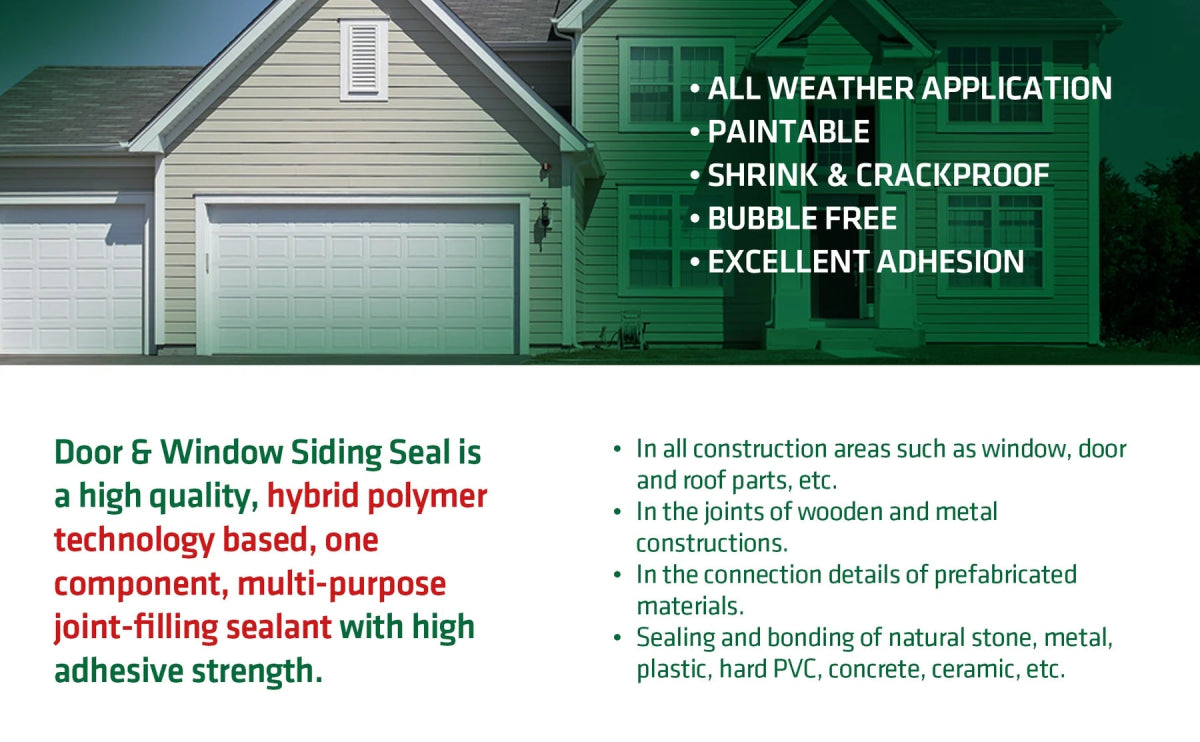 • ALL WEATHER APPLICATION
• PAINTABLE
• SHRINK & CRACKPROOF
• BUBBLE FREE
• EXCELLENT ADHESION

Door & Window Siding Seal is a high quality, hybrid polymer technology based, one component, multi-purpose joint-filling sealant with high adhesive strength.

• In all construction areas such as window, door and roof parts, etc.
• In the joints of wooden and metal constructions.
• In the connection details of prefabricated materials.
• Sealing and bonding of natural stone, metal, plastic, hard PVC, concrete, ceramic, etc.